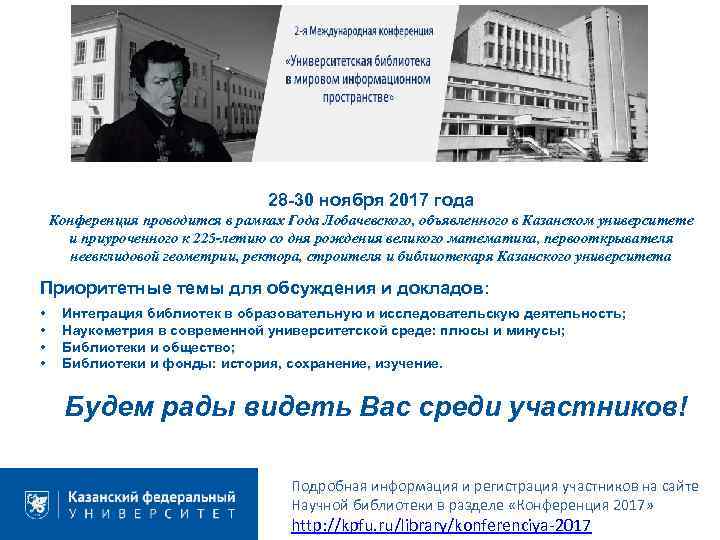 2-я Международная конференция

«Университетская библиотека в мировом информационном пространстве»

28-30 ноября 2017 года

Конференция проводится в рамках Года Лобачевского, объявленного в Казанском университете и приуроченного к 225-летию со дня рождения великого математика, первооткрывателя неевклидовой геометрии, ректора, строителя и библиотекаря Казанского университета

Приоритетные темы для обсуждения и докладов:

• Интеграция библиотек в образовательную и исследовательскую деятельность;
• Наукометрия в современной университетской среде: плюсы и минусы;
• Библиотеки и общество;
• Библиотеки и фонды: история, сохранение, изучение.

Будем рады видеть Вас среди участников!

Казанский федеральный УНИВЕРСИТЕТ

Подробная информация и регистрация участников на сайте Научной библиотеки в разделе «Конференция 2017»
http://kpfu.ru/library/konferenciya-2017